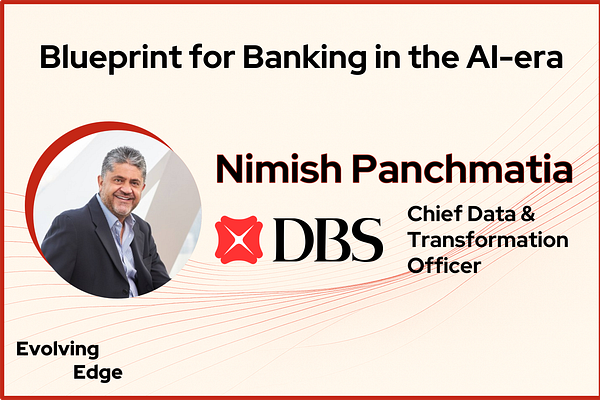 Blueprint for Banking in the AI-era

Nimish Panchmatia

DBS

Chief Data & Transformation Officer

Evolving Edge